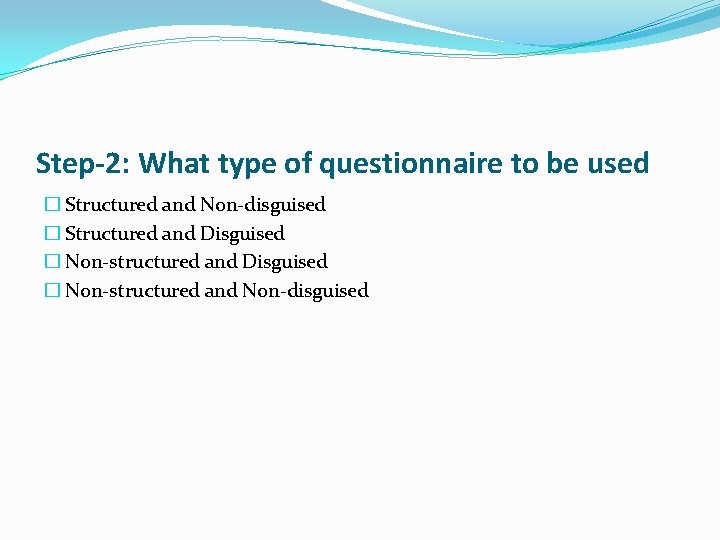 Step-2: What type of questionnaire to be used

☐ Structured and Non-disguised
☐ Structured and Disguised
☐ Non-structured and Disguised
☐ Non-structured and Non-disguised